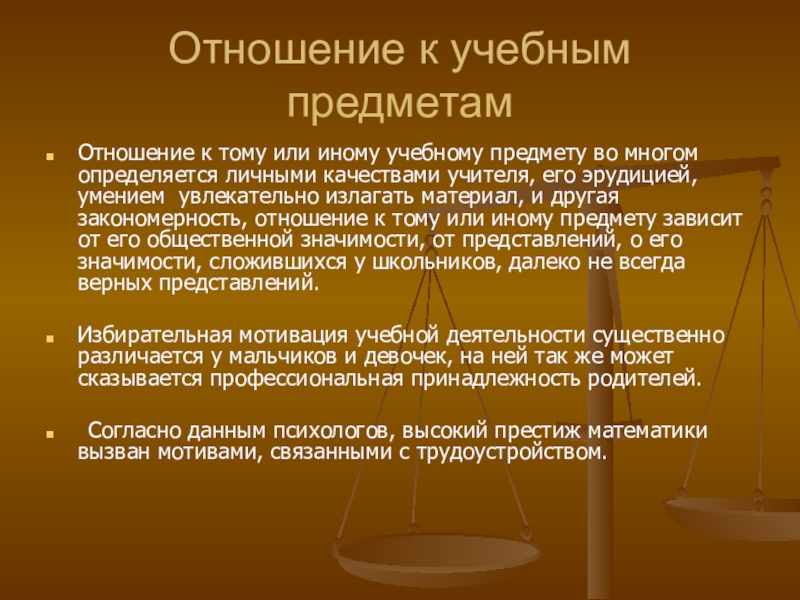 Отношение к учебным предметам

Отношение к тому или иному учебному предмету во многом определяется личными качествами учителя, его эрудицией, умением увлекательно излагать материал, и другая закономерность, отношение к тому или иному предмету зависит от его общественной значимости, от представлений, о его значимости, сложившихся у школьников, далеко не всегда верных представлений.

Избирательная мотивация учебной деятельности существенно различается у мальчиков и девочек, на ней так же может сказывается профессиональная принадлежность родителей.

Согласно данным психологов, высокий престиж математики вызван мотивами, связанными с трудоустройством.